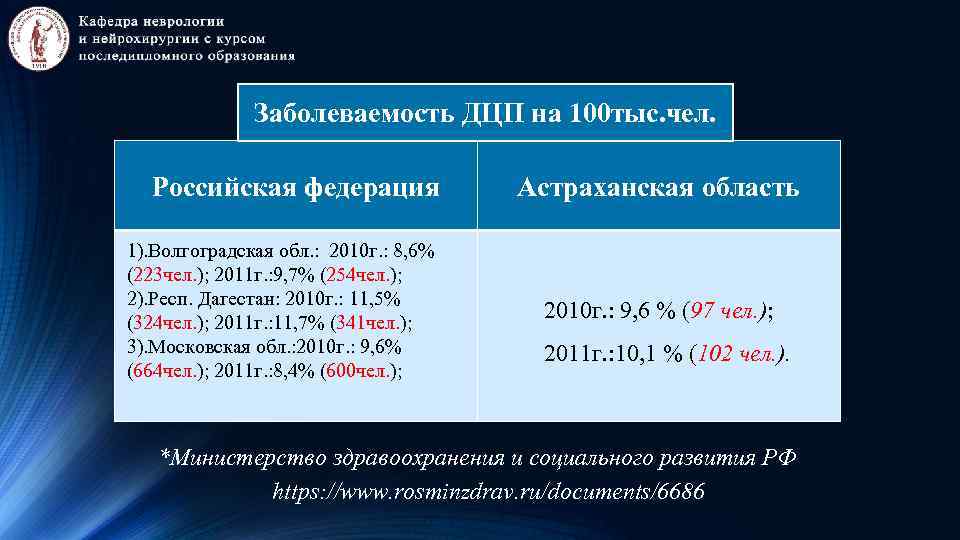 Кафедра неврологии
и нейрохирургии с курсом
последипломного образования

Заболеваемость ДЦП на 100тыс.чел.

| Российская федерация | Астраханская область |
|---|---|
| 1).Волгоградская обл.: 2010г.: 8,6% (223чел.); 2011г.:9,7% (254чел.); 2).Респ. Дагестан: 2010г.: 11,5% (324чел.); 2011г.:11,7% (341чел.); 3).Московская обл.:2010г.: 9,6% (664чел.); 2011г.:8,4% (600чел.); | 2010г.: 9,6 % (97 чел.); 2011г.:10,1 % (102 чел.). |

*Министерство здравоохранения и социального развития РФ
https://www.rosminzdrav.ru/documents/6686